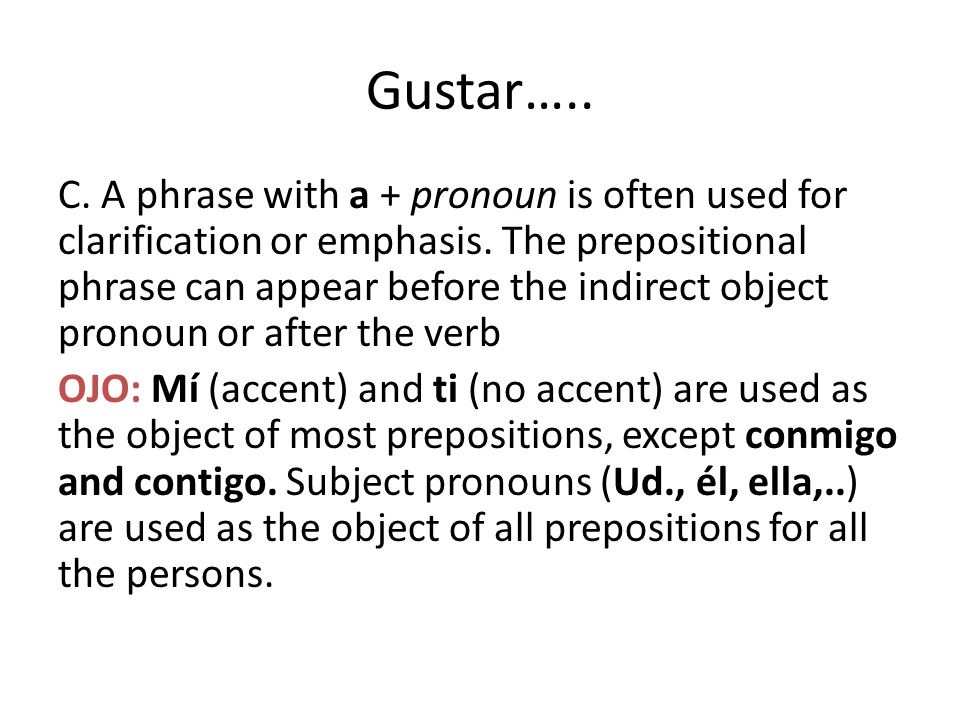 Gustar…..

C. A phrase with a + pronoun is often used for clarification or emphasis. The prepositional phrase can appear before the indirect object pronoun or after the verb

OJO: Mí (accent) and ti (no accent) are used as the object of most prepositions, except conmigo and contigo. Subject pronouns (Ud., él, ella,..) are used as the object of all prepositions for all the persons.